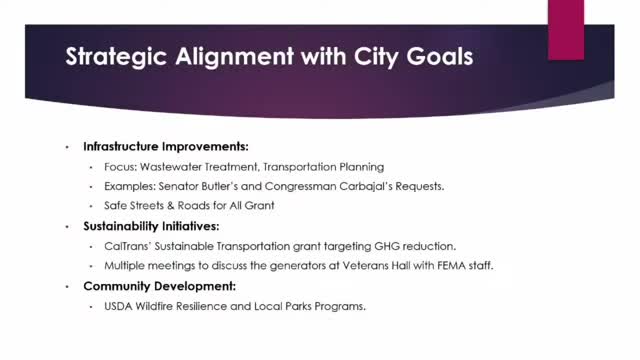 Strategic Alignment with City Goals

• Infrastructure Improvements:
  • Focus: Wastewater Treatment, Transportation Planning
  • Examples: Senator Butler's and Congressman Carbajal's Requests.
  • Safe Streets & Roads for All Grant
• Sustainability Initiatives:
  • CalTrans' Sustainable Transportation grant targeting GHG reduction.
  • Multiple meetings to discuss the generators at Veterans Hall with FEMA staff.
• Community Development:
  • USDA Wildfire Resilience and Local Parks Programs.